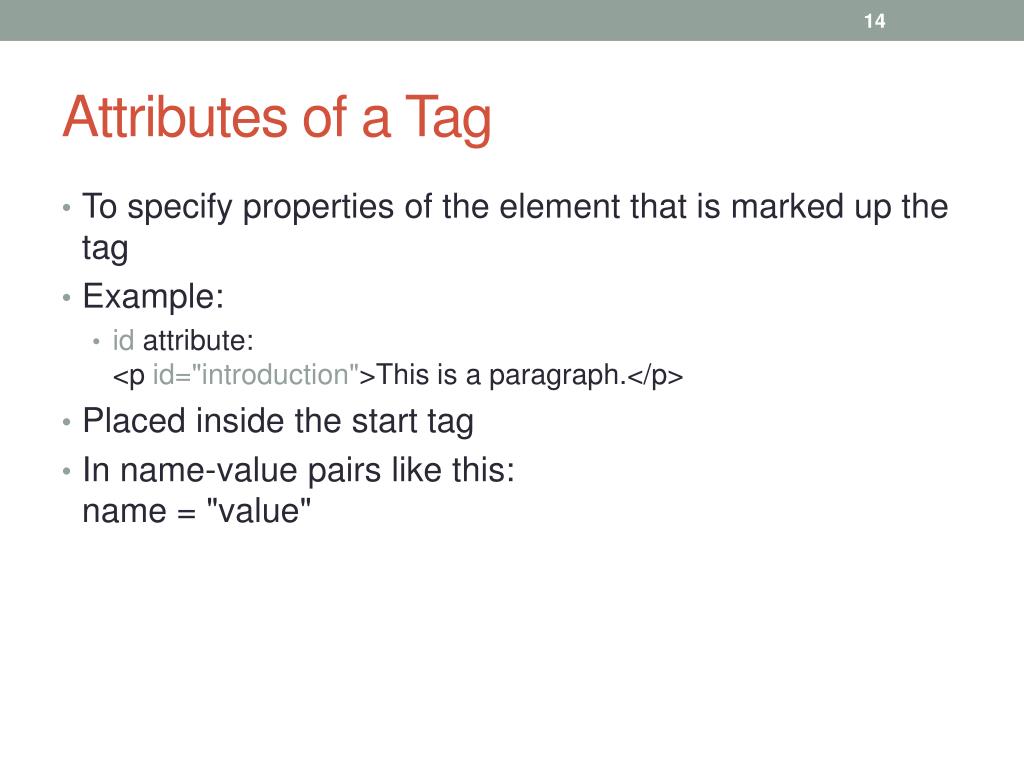 14

Attributes of a Tag

• To specify properties of the element that is marked up the tag
• Example:
  • id attribute:
    <p id="introduction">This is a paragraph.</p>
• Placed inside the start tag
• In name-value pairs like this:
  name = "value"